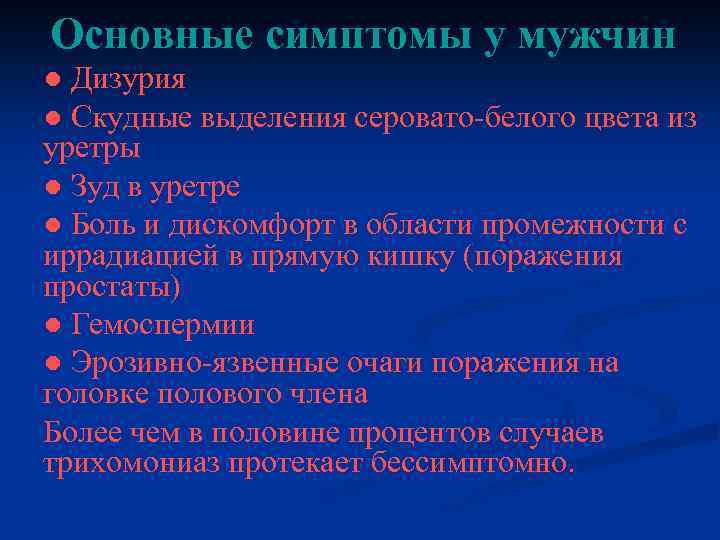 Основные симптомы у мужчин

● Дизурия

● Скудные выделения серовато-белого цвета из уретры

● Зуд в уретре

● Боль и дискомфорт в области промежности с иррадиацией в прямую кишку (поражения простаты)

● Гемоспермии

● Эрозивно-язвенные очаги поражения на головке полового члена

Более чем в половине процентов случаев трихомониаз протекает бессимптомно.